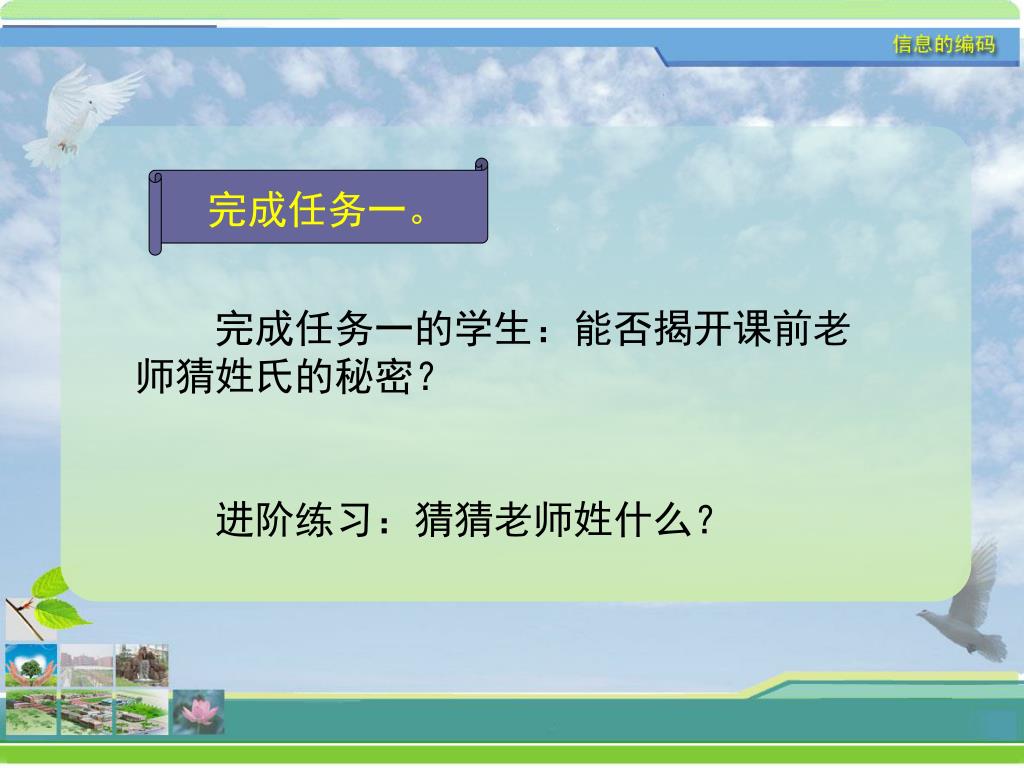 信息的编码

完成任务一。

完成任务一的学生：能否揭开课前老师猜姓氏的秘密？

进阶练习：猜猜老师姓什么？